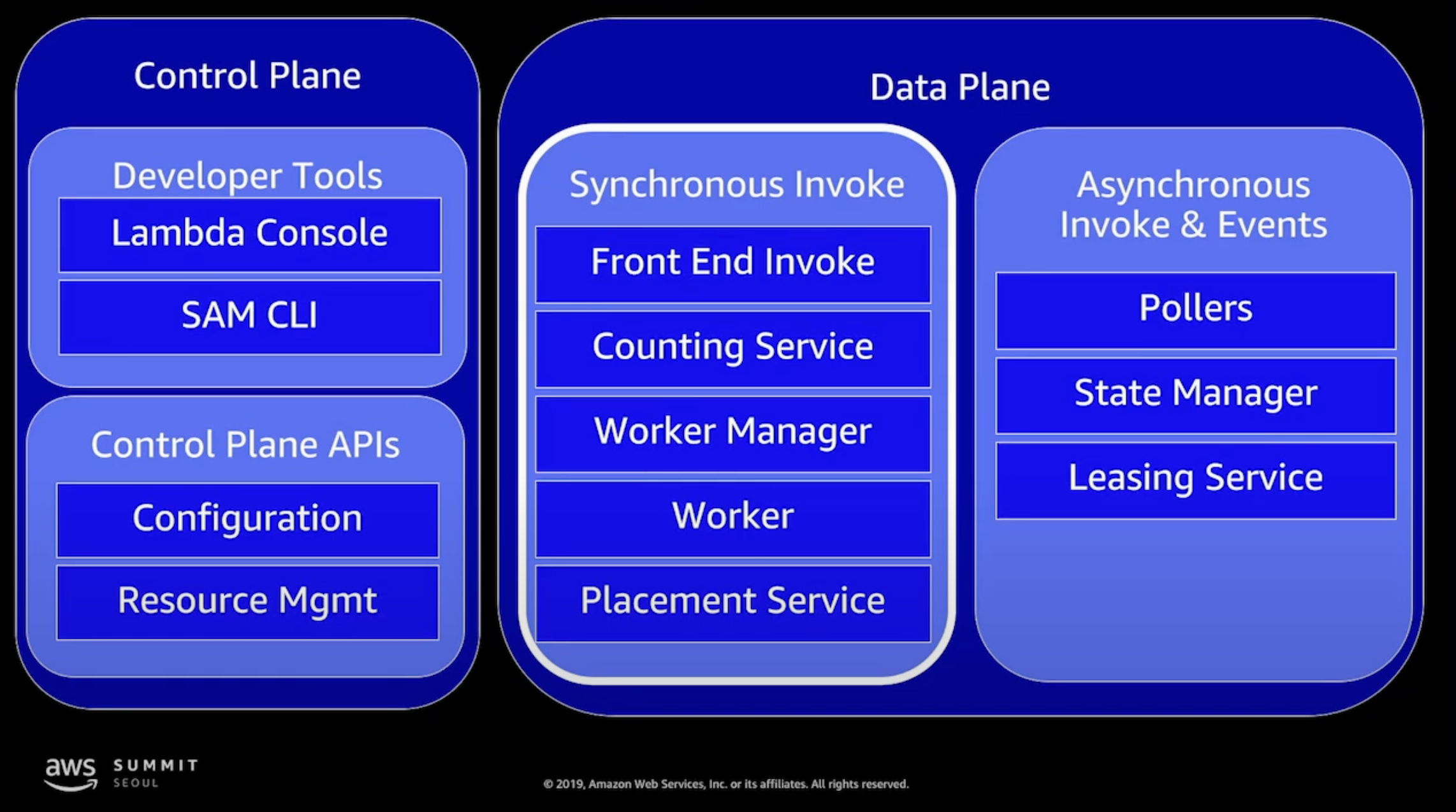 Control Plane

Developer Tools

Lambda Console

SAM CLI

Control Plane APIs

Configuration

Resource Mgmt

Data Plane

Synchronous Invoke

Front End Invoke

Counting Service

Worker Manager

Worker

Placement Service

Asynchronous Invoke & Events

Pollers

State Manager

Leasing Service

aws SUMMIT SEOUL

© 2019, Amazon Web Services, Inc. or its affiliates. All rights reserved.